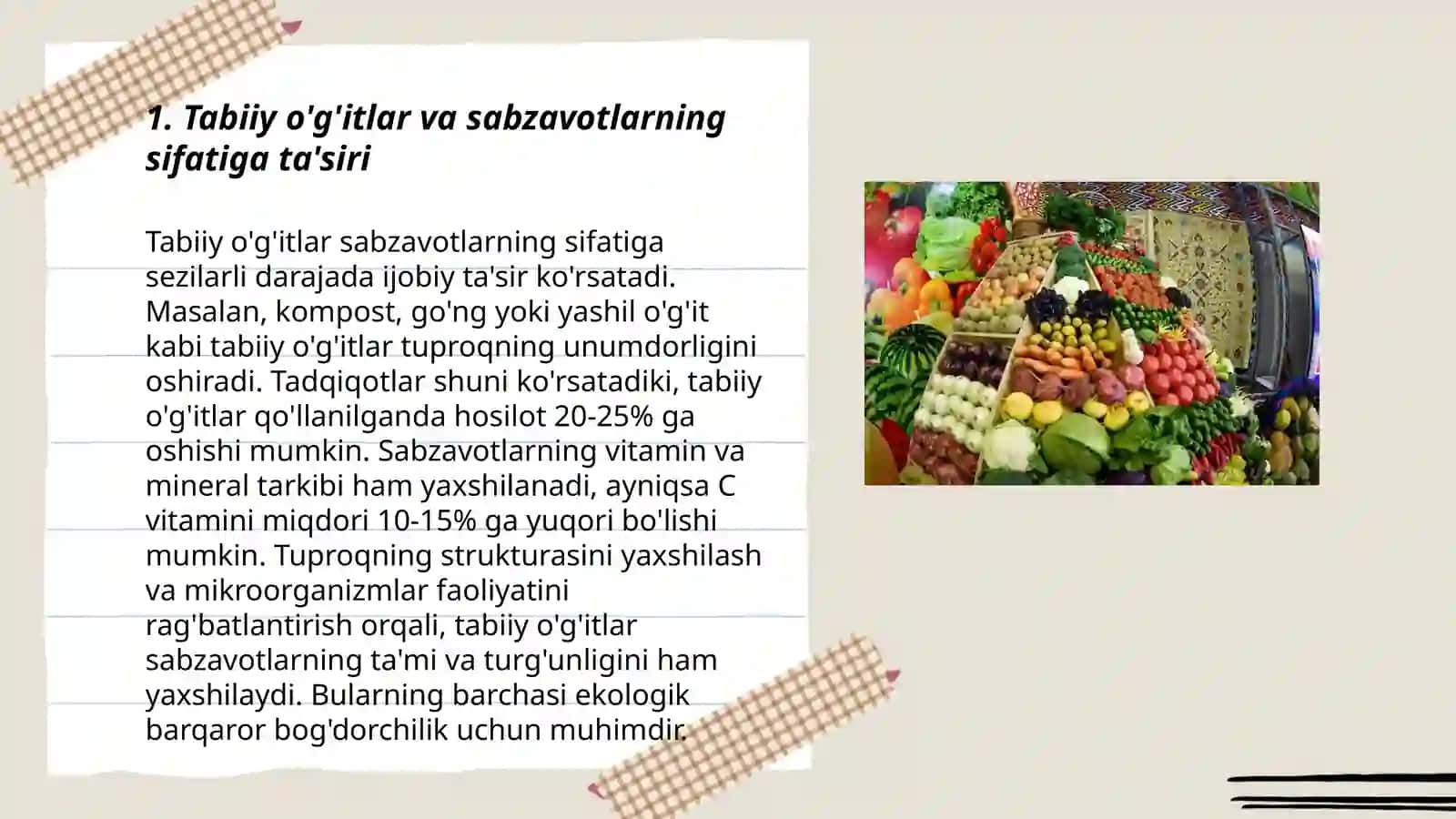 1. Tabiiy o'g'itlar va sabzavotlarning sifatiga ta'siri

Tabiiy o'g'itlar sabzavotlarning sifatiga sezilarli darajada ijobiy ta'sir ko'rsatadi. Masalan, kompost, go'ng yoki yashil o'g'it kabi tabiiy o'g'itlar tuproqning unumdorligini oshiradi. Tadqiqotlar shuni ko'rsatadiki, tabiiy o'g'itlar qo'llanilganda hosilot 20-25% ga oshishi mumkin. Sabzavotlarning vitamin va mineral tarkibi ham yaxshilanadi, ayniqsa C vitamini miqdori 10-15% ga yuqori bo'lishi mumkin. Tuproqning strukturasini yaxshilash va mikroorganizmlar faoliyatini rag'batlantirish orqali, tabiiy o'g'itlar sabzavotlarning ta'mi va turg'unligini ham yaxshilaydi. Bularning barchasi ekologik barqaror bog'dorchilik uchun muhimdir.